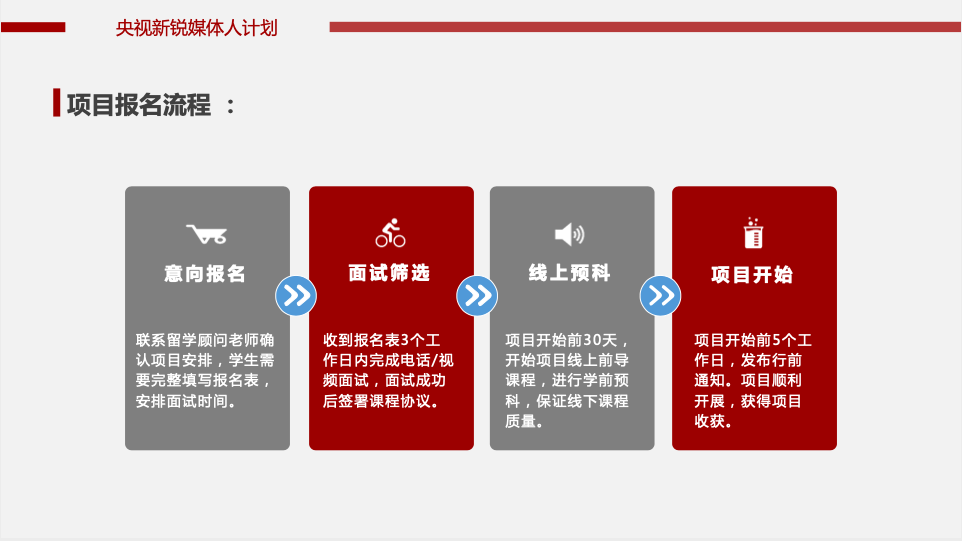 央视新锐媒体人计划

项目报名流程 ：

意向报名

联系留学顾问老师确认项目安排，学生需要完整填写报名表，安排面试时间。

面试筛选

收到报名表3个工作日内完成电话/视频面试，面试成功后签署课程协议。

线上预科

项目开始前30天，开始项目线上前导课程，进行学前预科，保证线下课程质量。

项目开始

项目开始前5个工作日，发布行前通知。项目顺利开展，获得项目收获。